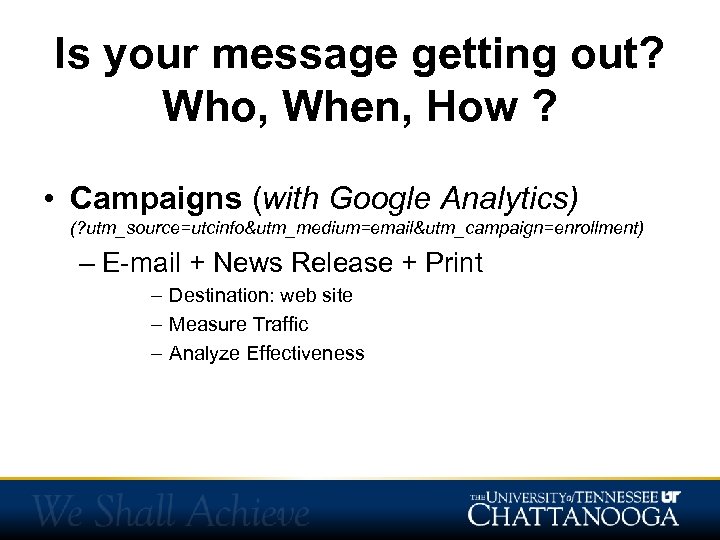 Is your message getting out? Who, When, How ?

• Campaigns (with Google Analytics)
(?utm_source=utcinfo&utm_medium=email&utm_campaign=enrollment)

– E-mail + News Release + Print

– Destination: web site

– Measure Traffic

– Analyze Effectiveness

We Shall Achieve

THE UNIVERSITY of TENNESSEE UT
CHATTANOOGA